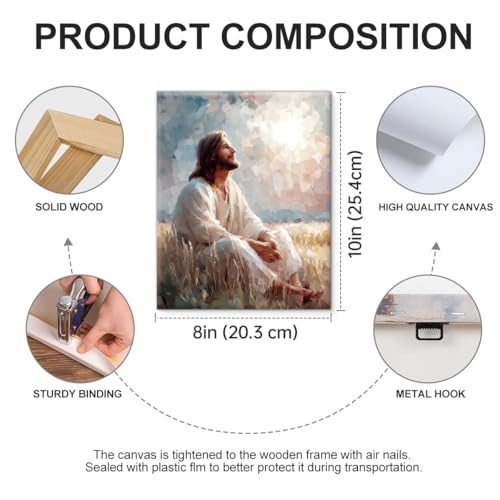 PRODUCT COMPOSITION

SOLID WOOD

10in (25.4cm)

HIGH QUALITY CANVAS

8in (20.3 cm)

STURDY BINDING

METAL HOOK

The canvas is tightened to the wooden frame with air nails.
Sealed with plastic flm to better protect it during transportation.